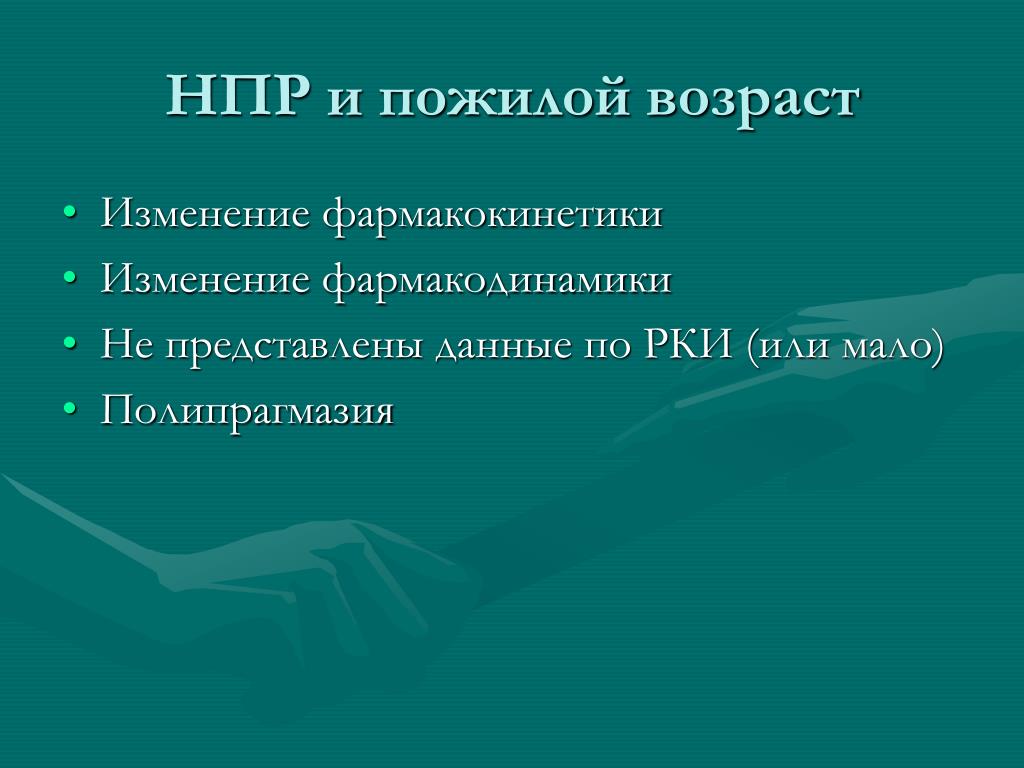 НПР и пожилой возраст

• Изменение фармакокинетики
• Изменение фармакодинамики
• Не представлены данные по РКИ (или мало)
• Полипрагмазия